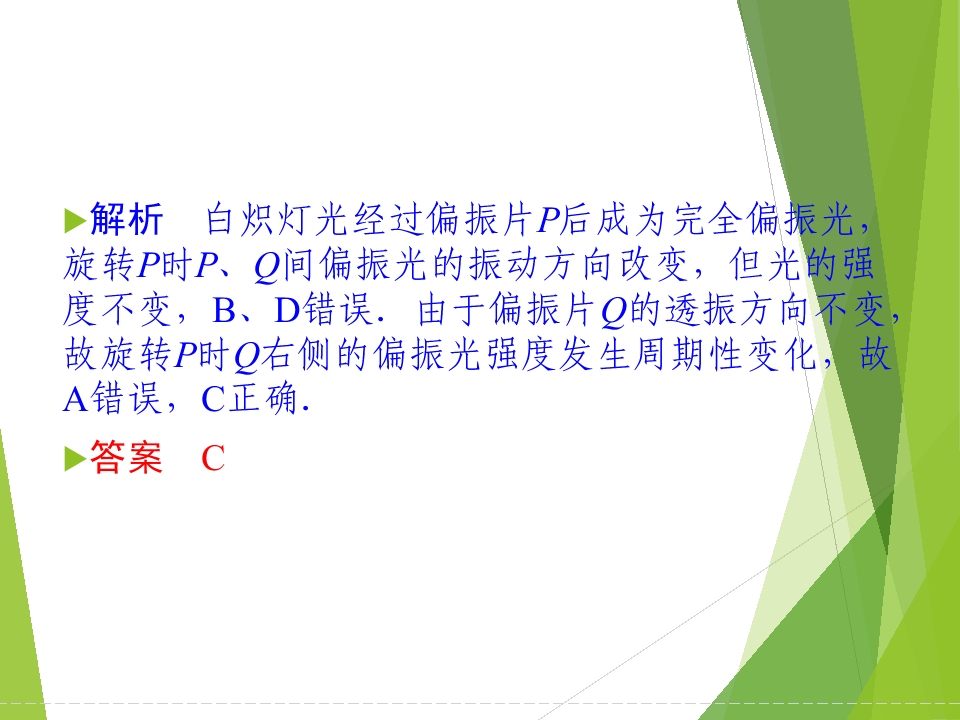 解析　白炽灯光经过偏振片$P$后成为完全偏振光，旋转$P$时$P$、$Q$间偏振光的振动方向改变，但光的强度不变，B、D错误．由于偏振片$Q$的透振方向不变，故旋转$P$时$Q$右侧的偏振光强度发生周期性变化，故A错误，C正确.

答案　C